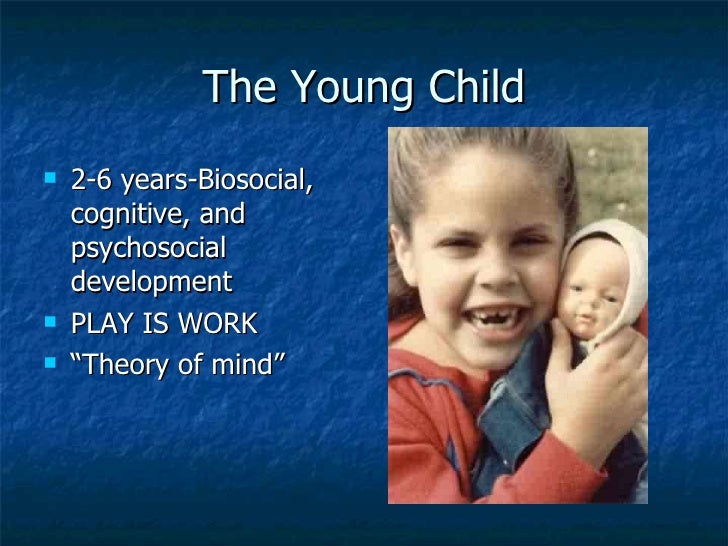 The Young Child

- 2-6 years-Biosocial, cognitive, and psychosocial development
- PLAY IS WORK
- “Theory of mind”